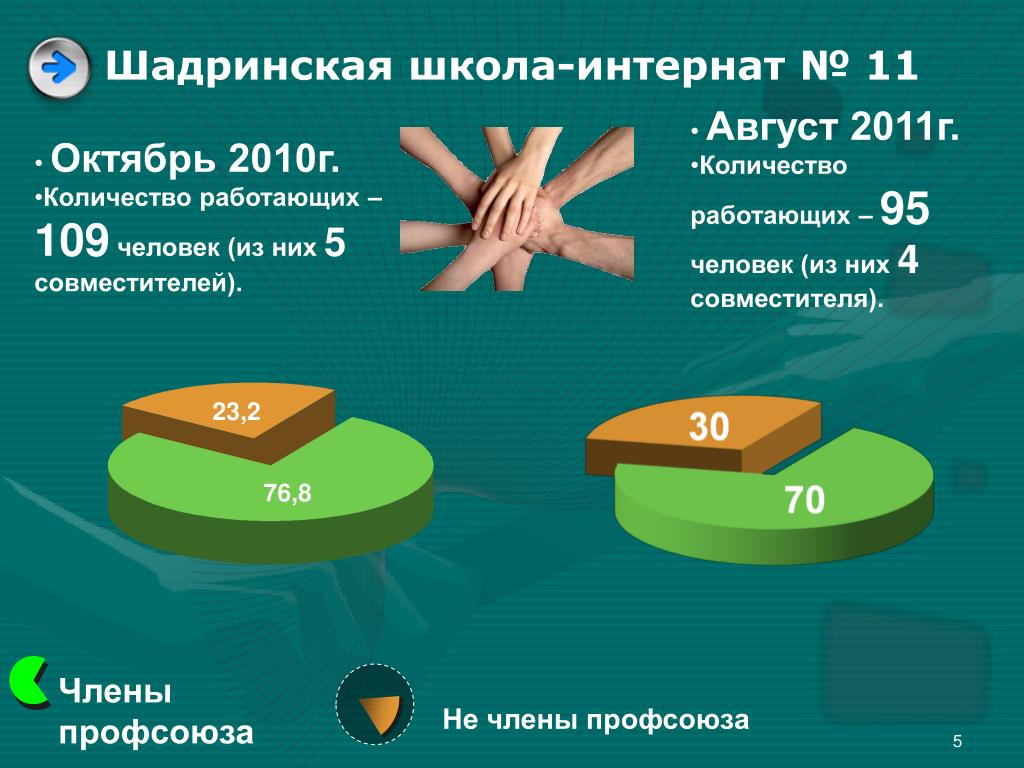 Шадринская школа-интернат № 11

• Октябрь 2010г.
•Количество работающих – 109 человек (из них 5 совместителей).

• Август 2011г.
•Количество работающих – 95 человек (из них 4 совместителя).

23,2

76,8

30

70

Члены профсоюза

Не члены профсоюза

5